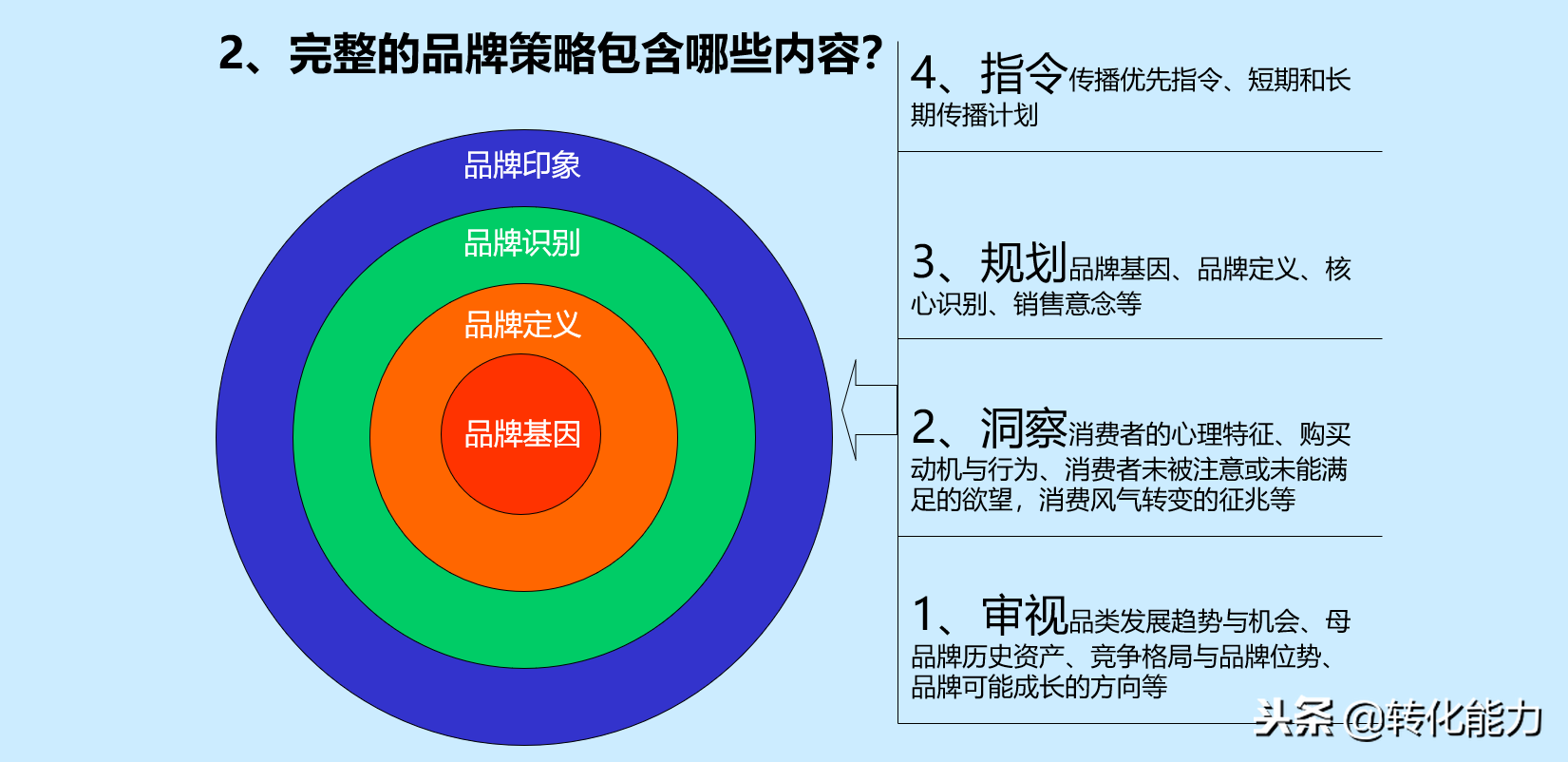 2、完整的品牌策略包含哪些内容?

品牌印象

品牌识别

品牌定义

品牌基因

4、指令传播优先指令、短期和长期传播计划

3、规划品牌基因、品牌定义、核心识别、销售意念等

2、洞察消费者的心理特征、购买动机与行为、消费者未被注意或未能满足的欲望，消费风气转变的征兆等

1、审视品类发展趋势与机会、母品牌历史资产、竞争格局与品牌位势、品牌可能成长的方向等

头条 @转化能力